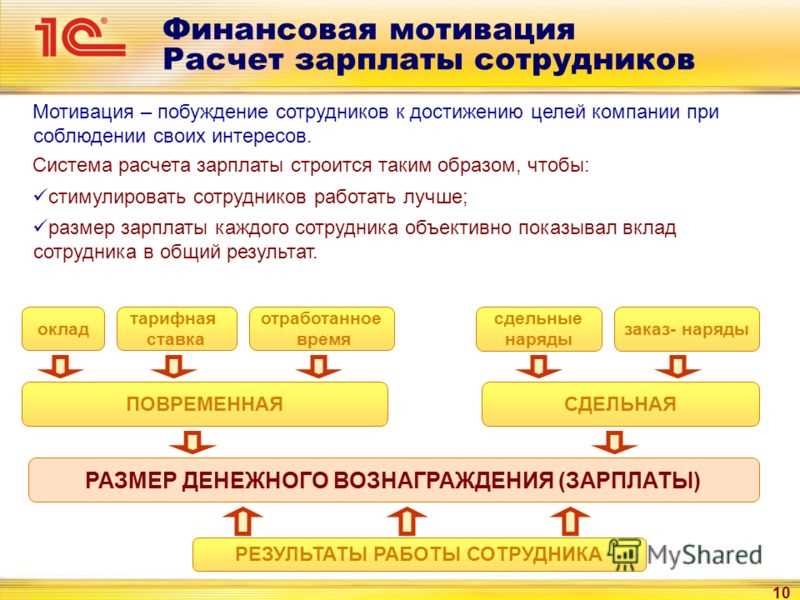 1С

Финансовая мотивация
Расчет зарплаты сотрудников

Мотивация – побуждение сотрудников к достижению целей компании при соблюдении своих интересов.

Система расчета зарплаты строится таким образом, чтобы:

✓стимулировать сотрудников работать лучше;

✓размер зарплаты каждого сотрудника объективно показывал вклад сотрудника в общий результат.

оклад

тарифная ставка

отработанное время

сдельные наряды

заказ- наряды

ПОВРЕМЕННАЯ

СДЕЛЬНАЯ

РАЗМЕР ДЕНЕЖНОГО ВОЗНАГРАЖДЕНИЯ (ЗАРПЛАТЫ)

РЕЗУЛЬТАТЫ РАБОТЫ СОТРУДНИКА

MyShared

10